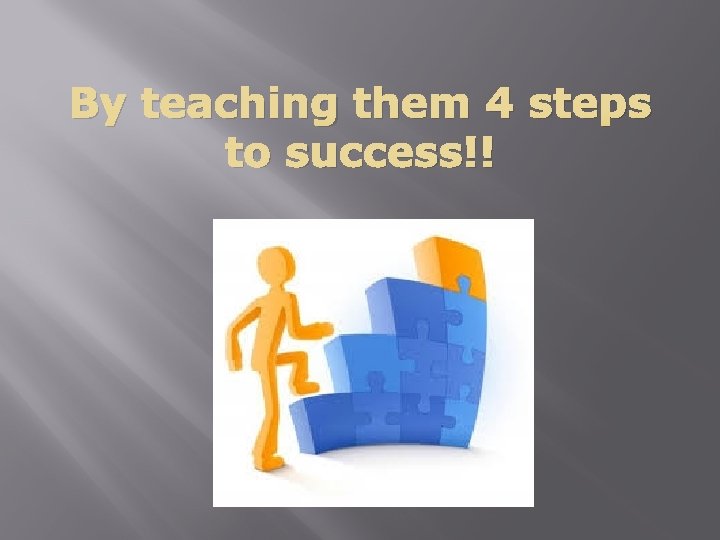 By teaching them 4 steps to success!!